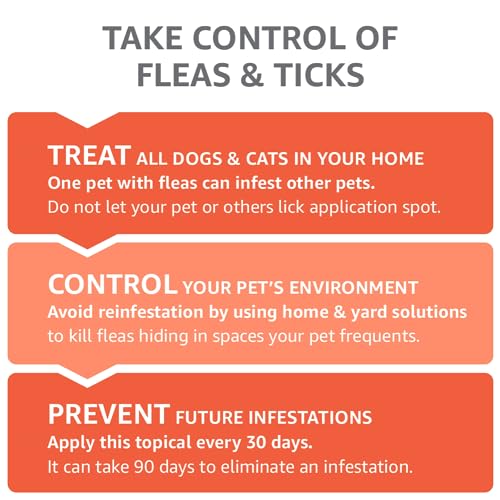 TAKE CONTROL OF FLEAS & TICKS

TREAT ALL DOGS & CATS IN YOUR HOME
One pet with fleas can infest other pets.
Do not let your pet or others lick application spot.

CONTROL YOUR PET'S ENVIRONMENT
Avoid reinfestation by using home & yard solutions to kill fleas hiding in spaces your pet frequents.

PREVENT FUTURE INFESTATIONS
Apply this topical every 30 days.
It can take 90 days to eliminate an infestation.